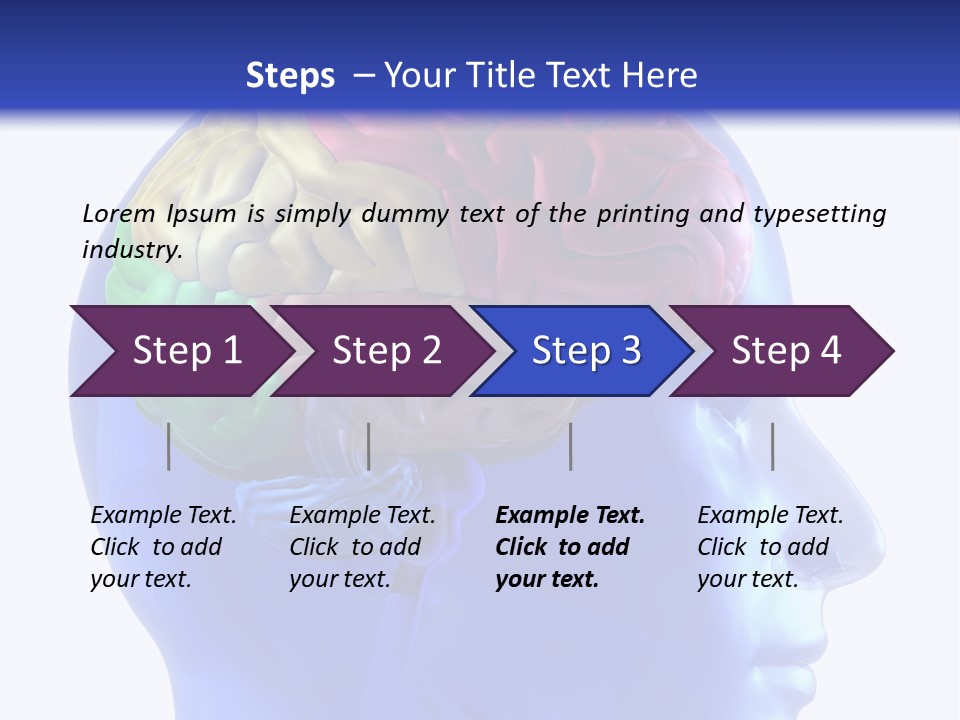 Steps – Your Title Text Here

Lorem Ipsum is simply dummy text of the printing and typesetting industry.

Step 1

Step 2

Step 3

Step 4

Example Text. Click to add your text.

Example Text. Click to add your text.

Example Text. Click to add your text.

Example Text. Click to add your text.